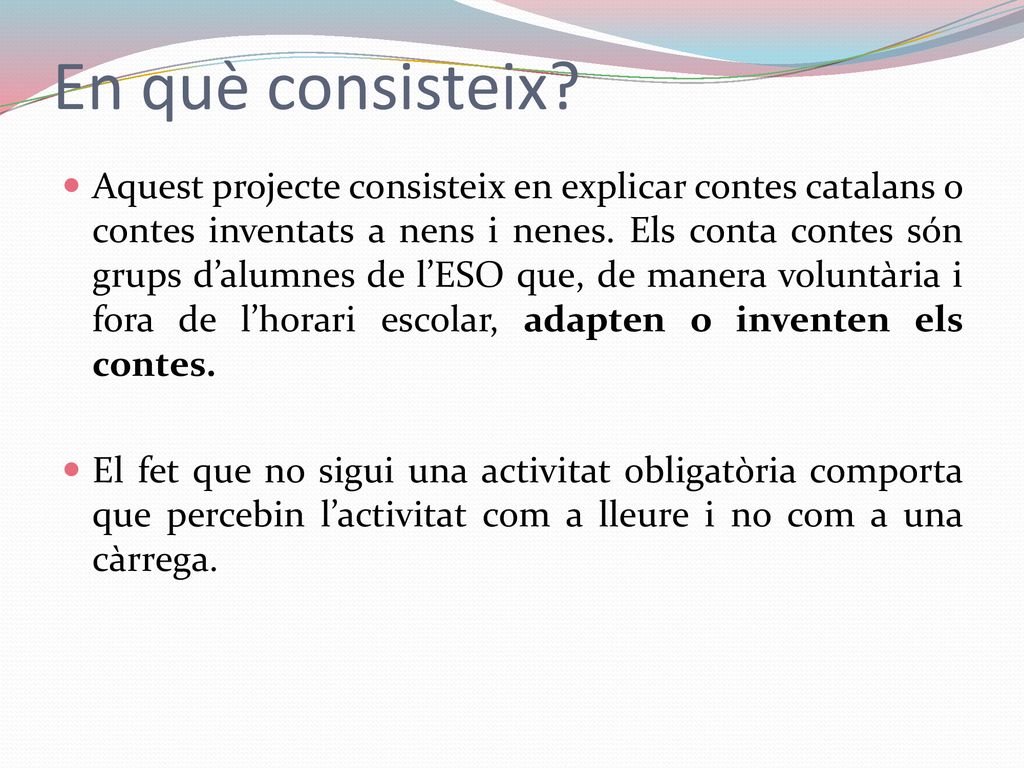 En què consisteix?

Aquest projecte consisteix en explicar contes catalans o contes inventats a nens i nenes. Els conta contes són grups d’alumnes de l’ESO que, de manera voluntària i fora de l’horari escolar, adapten o inventen els contes.

El fet que no sigui una activitat obligatòria comporta que percebin l’activitat com a lleure i no com a una càrrega.